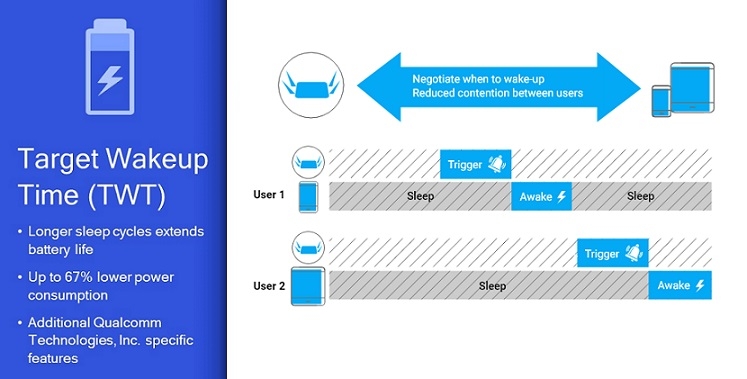 Target Wakeup Time (TWT)

• Longer sleep cycles extends battery life

• Up to 67% lower power consumption

• Additional Qualcomm Technologies, Inc. specific features

Negotiate when to wake-up
Reduced contention between users

Trigger

User 1

Sleep

Awake

Sleep

Trigger

User 2

Sleep

Awake